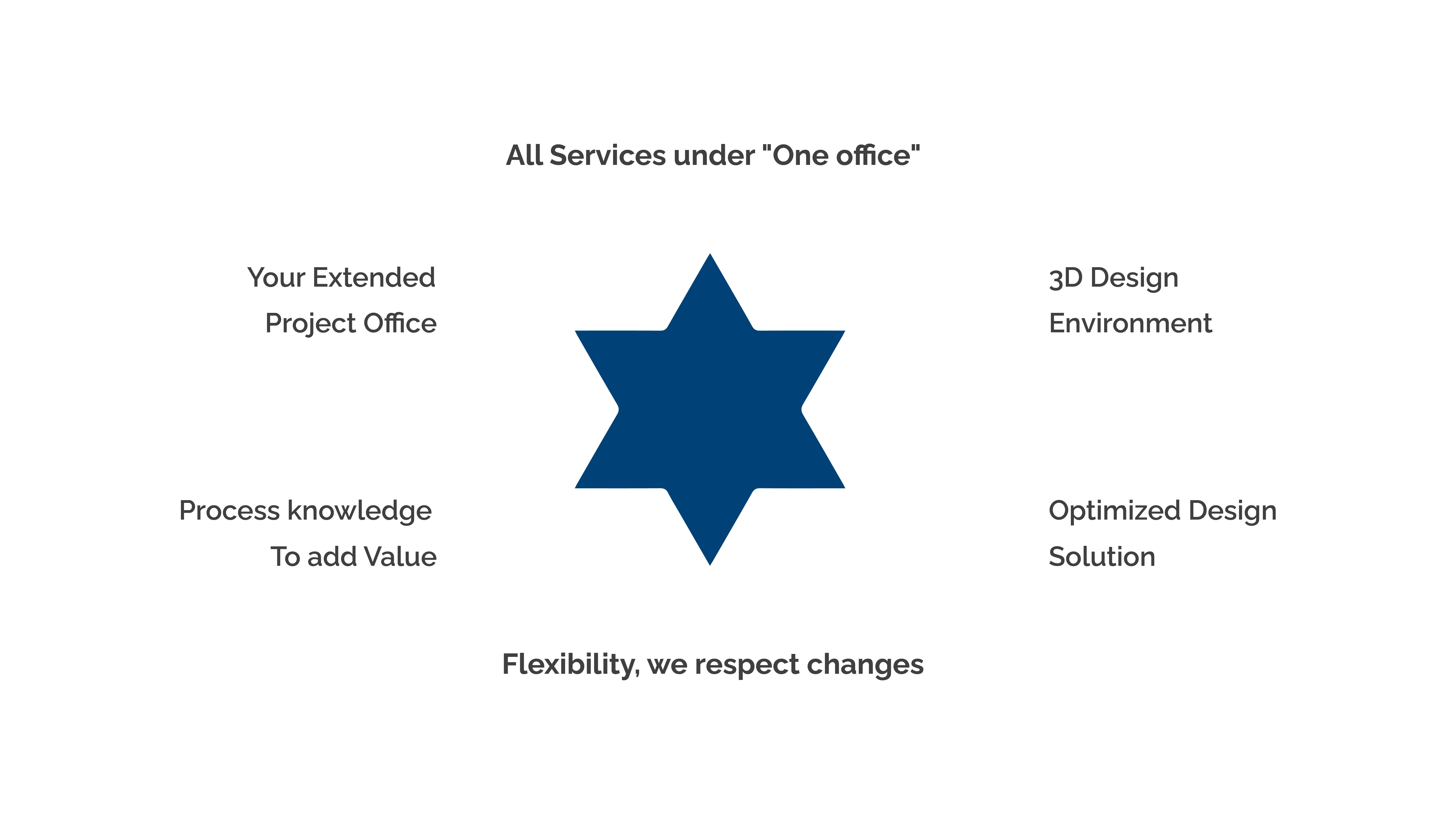 All Services under "One office"

Your Extended
Project Office

3D Design
Environment

Process knowledge
To add Value

Optimized Design
Solution

Flexibility, we respect changes